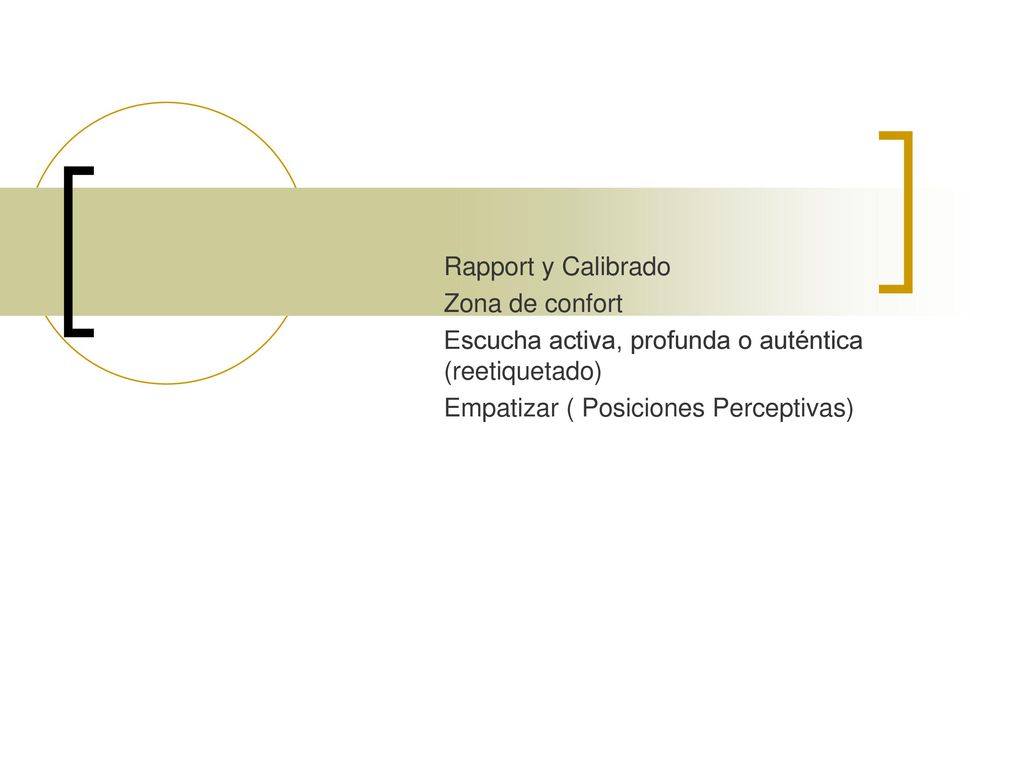 Rapport y Calibrado
Zona de confort
Escucha activa, profunda o auténtica (reetiquetado)
Empatizar ( Posiciones Perceptivas)